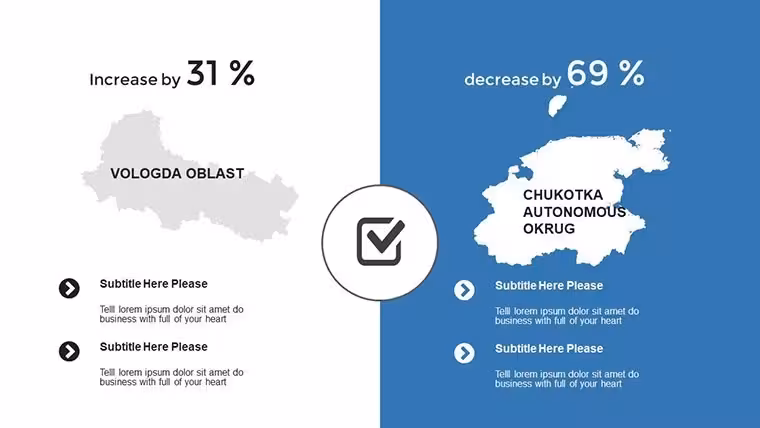 Increase by 31 %

VOLOGDA OBLAST

Subtitle Here Please

Telll lorem ipsum dolor sit amet do business with full of your heart

Subtitle Here Please

Telll lorem ipsum dolor sit amet do business with full of your heart

decrease by 69 %

CHUKOTKA AUTONOMOUS OKRUG

Subtitle Here Please

Telll lorem ipsum dolor sit amet do business with full of your heart

Subtitle Here Please

Telll lorem ipsum dolor sit amet do business with full of your heart